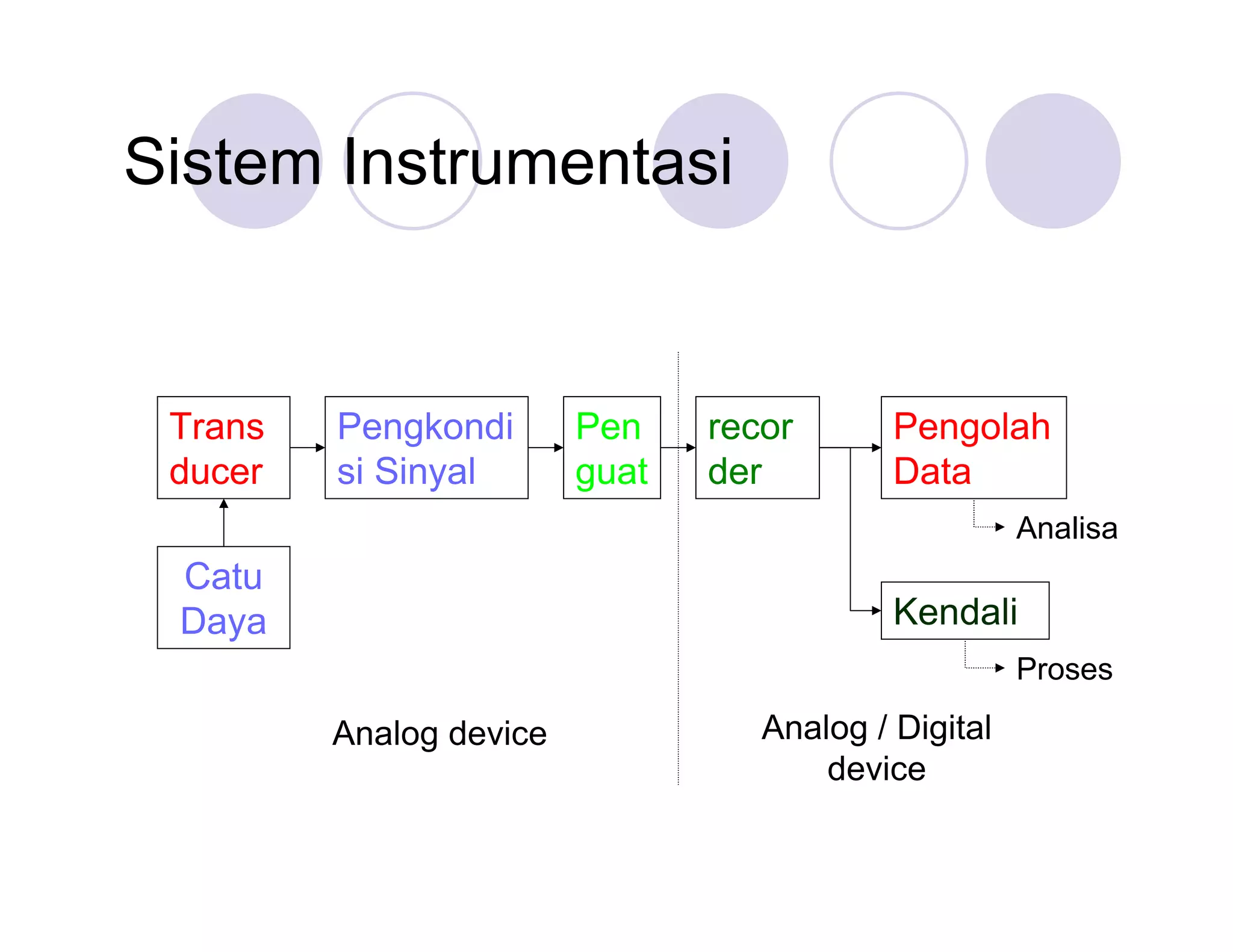 Sistem Instrumentasi

Trans ducer

Pengkondi si Sinyal

Pen guat

recor der

Pengolah Data

Analisa

Catu Daya

Kendali

Proses

Analog device

Analog / Digital device